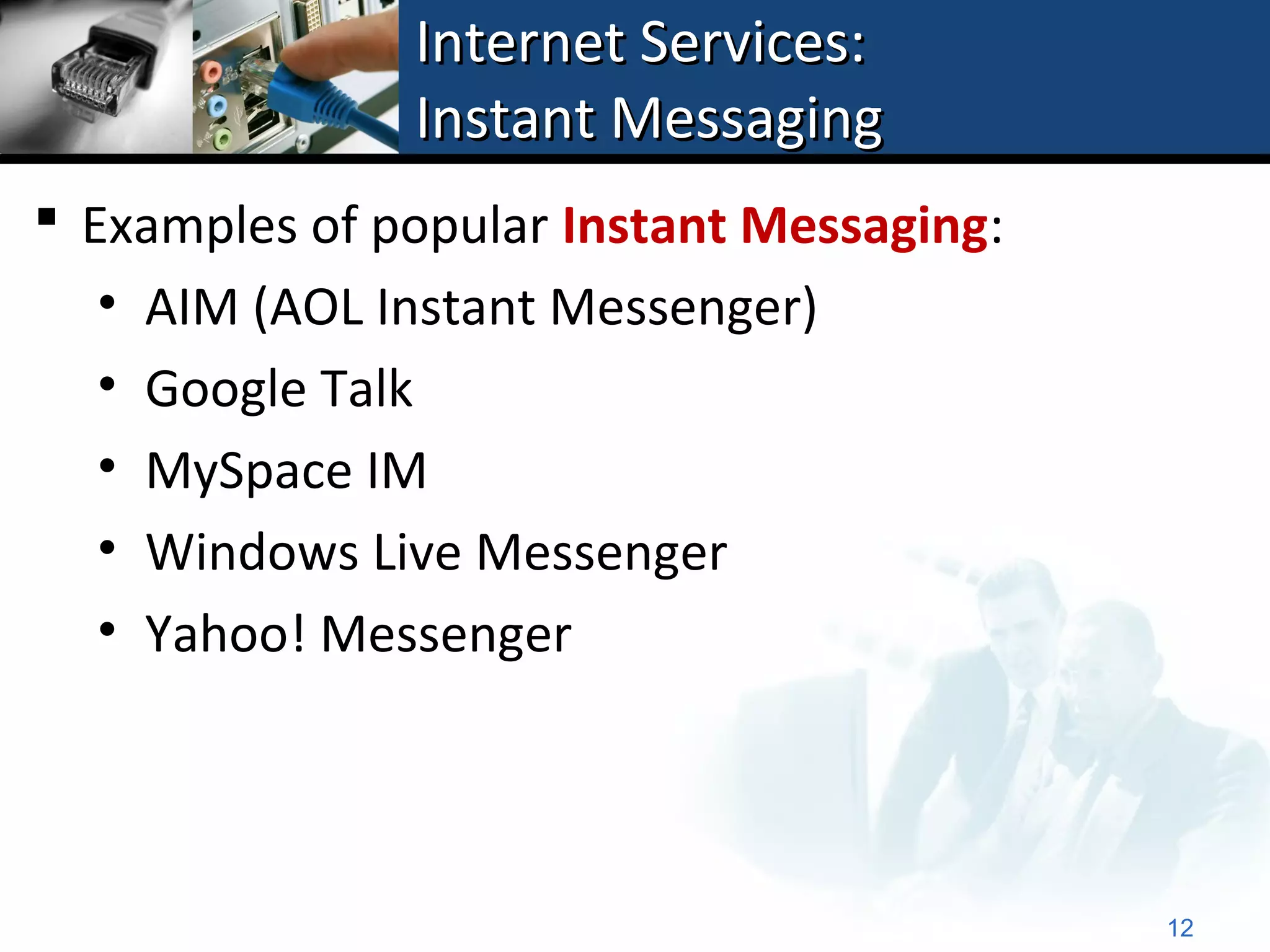 Internet Services:
Instant Messaging

▪ Examples of popular Instant Messaging:
• AIM (AOL Instant Messenger)
• Google Talk
• MySpace IM
• Windows Live Messenger
• Yahoo! Messenger

12